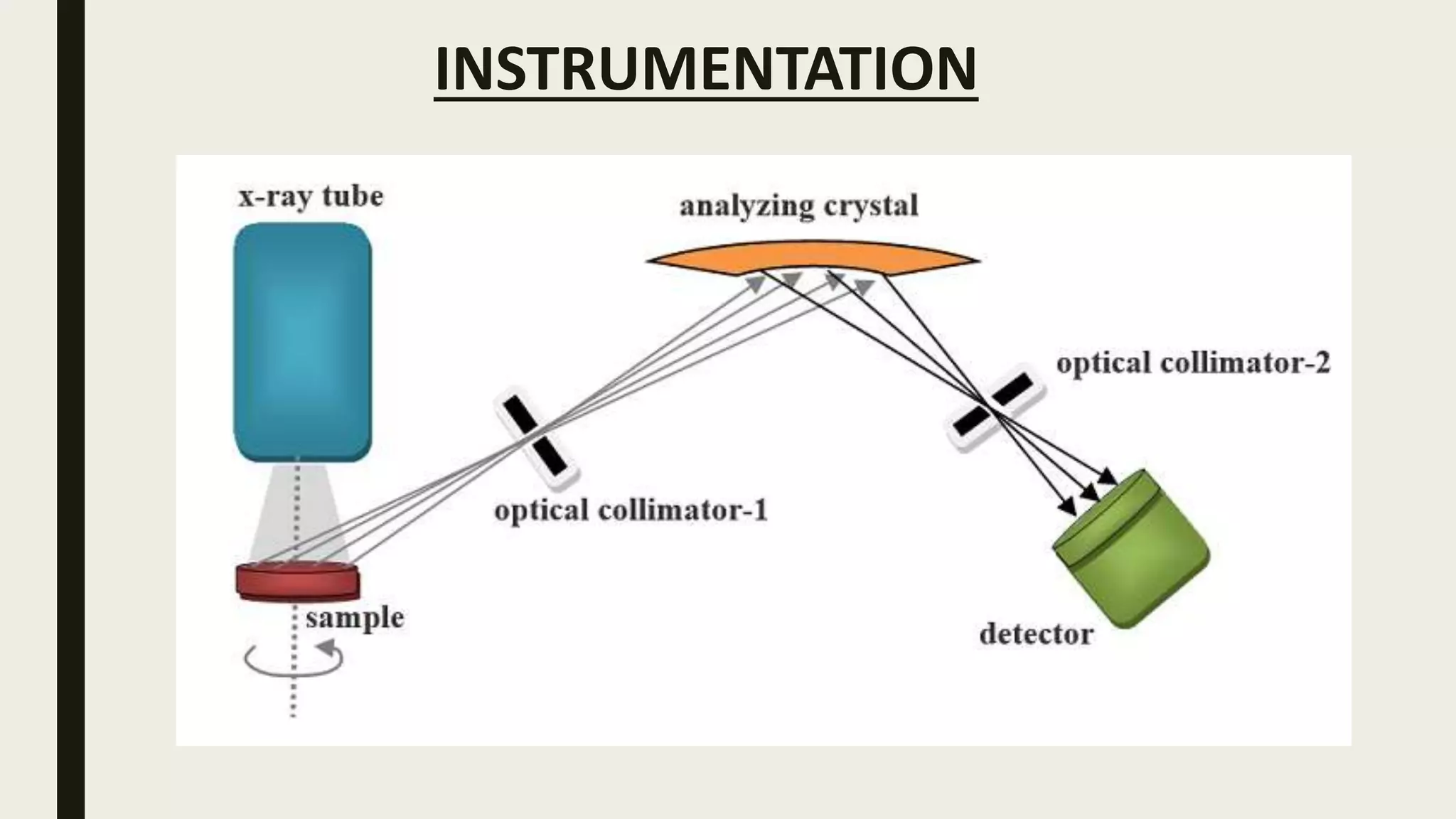 INSTRUMENTATION

x-ray tube

analyzing crystal

optical collimator-2

optical collimator-1

sample

detector